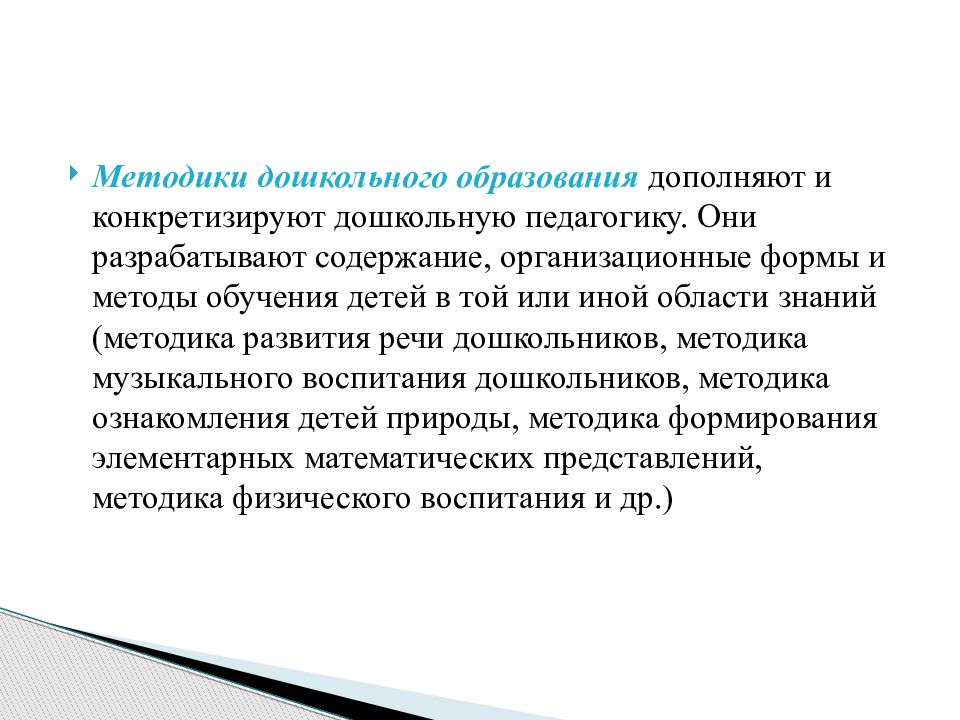 Методики дошкольного образования дополняют и конкретизируют дошкольную педагогику. Они разрабатывают содержание, организационные формы и методы обучения детей в той или иной области знаний (методика развития речи дошкольников, методика музыкального воспитания дошкольников, методика ознакомления детей природы, методика формирования элементарных математических представлений, методика физического воспитания и др.)